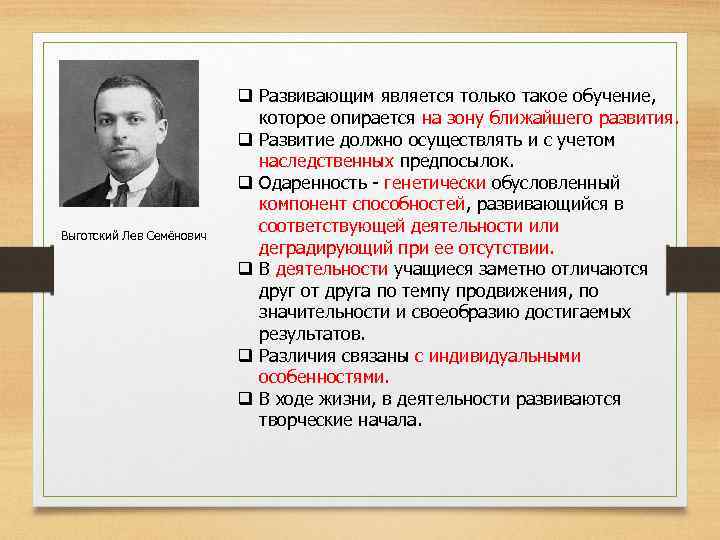 Выготский Лев Семёнович

❑ Развивающим является только такое обучение, которое опирается на зону ближайшего развития.
❑ Развитие должно осуществлять и с учетом наследственных предпосылок.
❑ Одаренность - генетически обусловленный компонент способностей, развивающийся в соответствующей деятельности или деградирующий при ее отсутствии.
❑ В деятельности учащиеся заметно отличаются друг от друга по темпу продвижения, по значительности и своеобразию достигаемых результатов.
❑ Различия связаны с индивидуальными особенностями.
❑ В ходе жизни, в деятельности развиваются творческие начала.